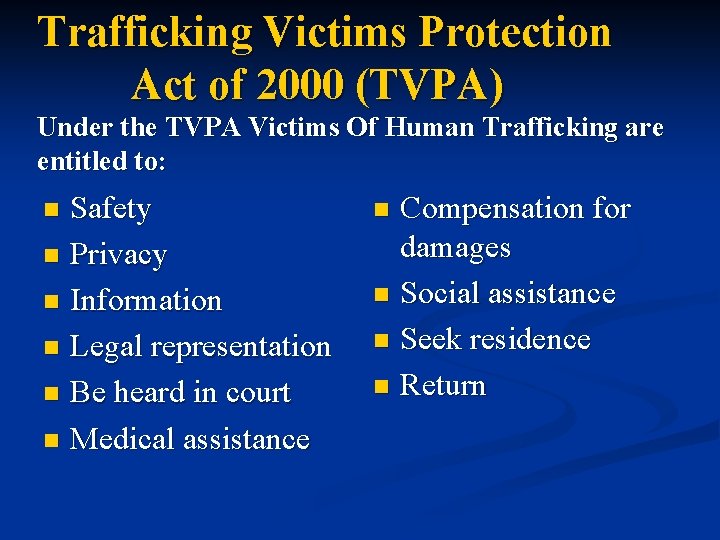 Trafficking Victims Protection Act of 2000 (TVPA)

Under the TVPA Victims Of Human Trafficking are entitled to:

- Safety
- Privacy
- Information
- Legal representation
- Be heard in court
- Medical assistance

- Compensation for damages
- Social assistance
- Seek residence
- Return